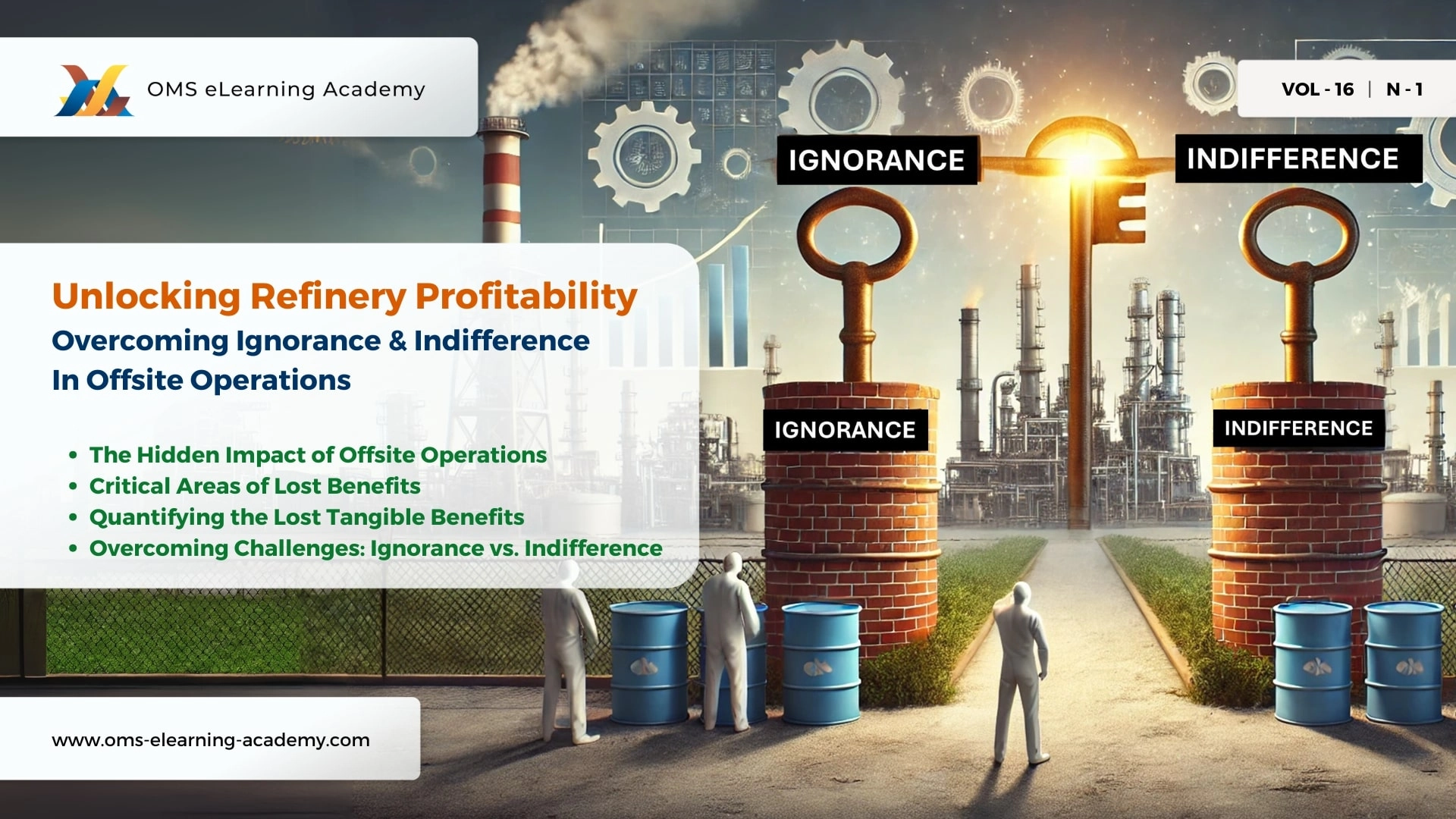 OMS eLearning Academy

VOL - 16 | N - 1

IGNORANCE

INDIFFERENCE

Unlocking Refinery Profitability
Overcoming Ignorance & Indifference In Offsite Operations

• The Hidden Impact of Offsite Operations
• Critical Areas of Lost Benefits
• Quantifying the Lost Tangible Benefits
• Overcoming Challenges: Ignorance vs. Indifference

IGNORANCE

INDIFFERENCE

www.oms-elearning-academy.com